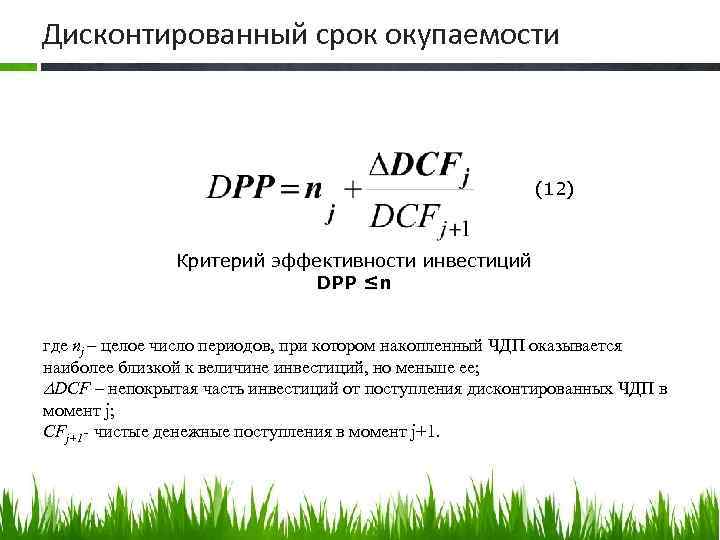 Дисконтированный срок окупаемости

$DPP = n_j + \frac{\Delta DCF_j}{DCF_{j+1}}$ (12)

Критерий эффективности инвестиций
DPP ≤n

где $n_j$ – целое число периодов, при котором накопленный ЧДП оказывается наиболее близкой к величине инвестиций, но меньше ее;
$\Delta DCF$ – непокрытая часть инвестиций от поступления дисконтированных ЧДП в момент j;
$CF_{j+1}$- чистые денежные поступления в момент j+1.